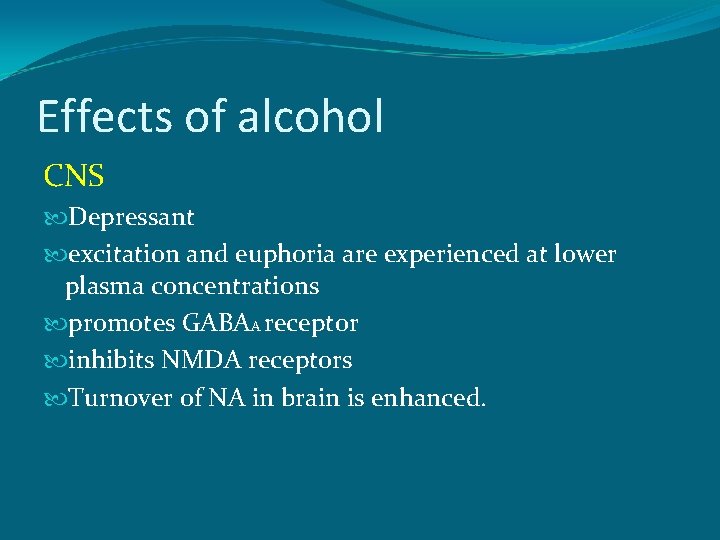 Effects of alcohol

CNS

Depressant

excitation and euphoria are experienced at lower plasma concentrations

promotes $GABA_A$ receptor

inhibits NMDA receptors

Turnover of NA in brain is enhanced.